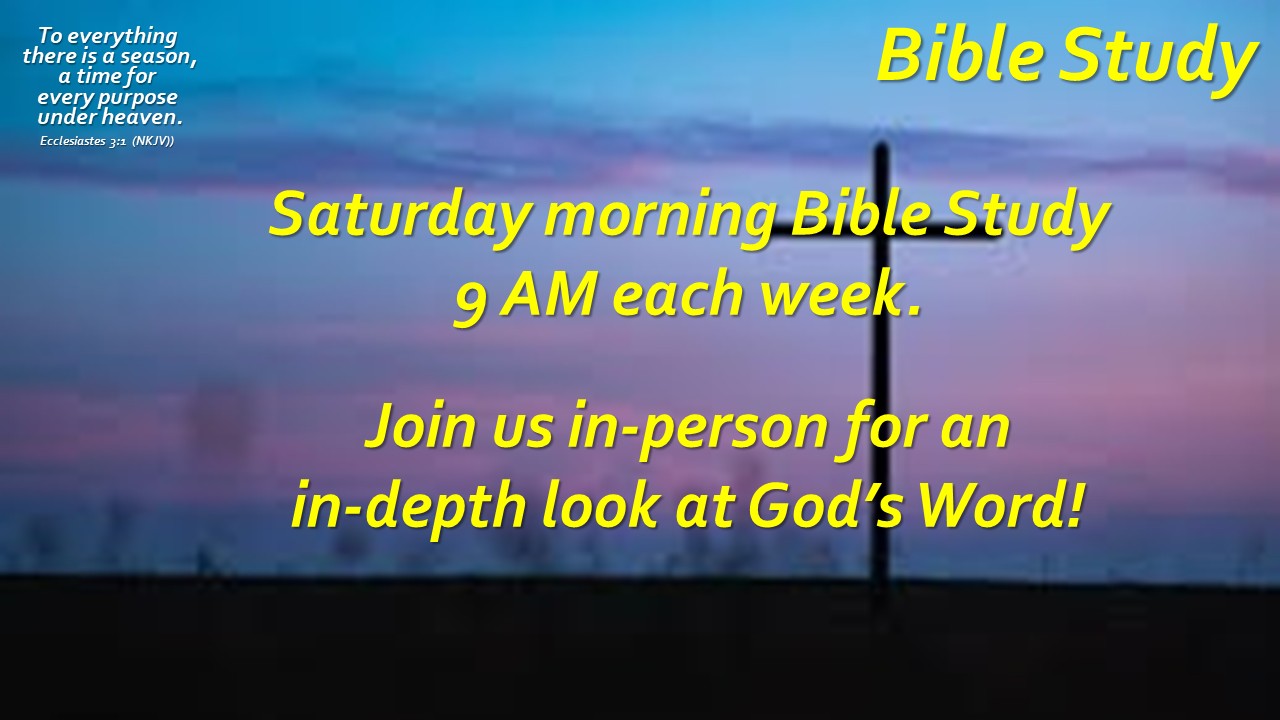 To everything
there is a season,
a time for
every purpose
under heaven.
Ecclesiastes 3:1 (NKJV))

Bible Study

Saturday morning Bible Study
9 AM each week.

Join us in-person for an
in-depth look at God's Word!